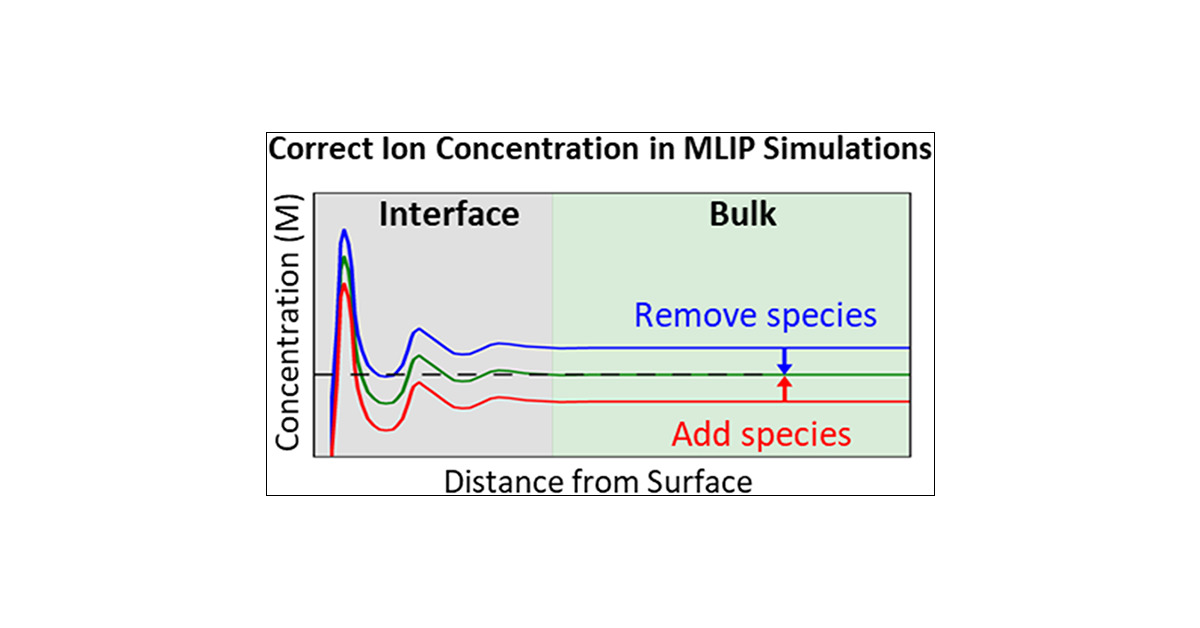 Correct Ion Concentration in MLIP Simulations

Concentration (M)

Interface

Bulk

Remove species

Add species

Distance from Surface